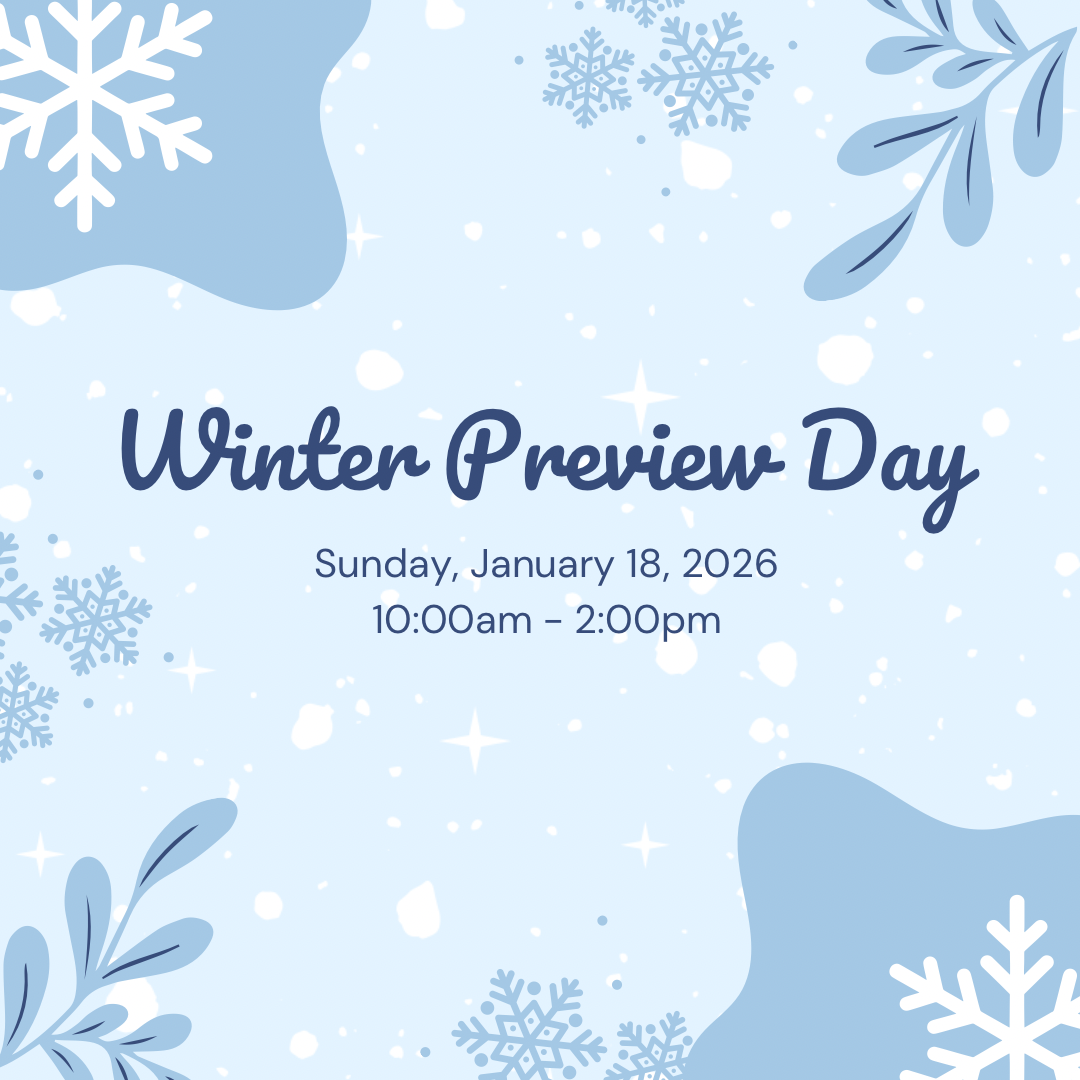 Winter Preview Day

Sunday, January 18, 2026
10:00am - 2:00pm